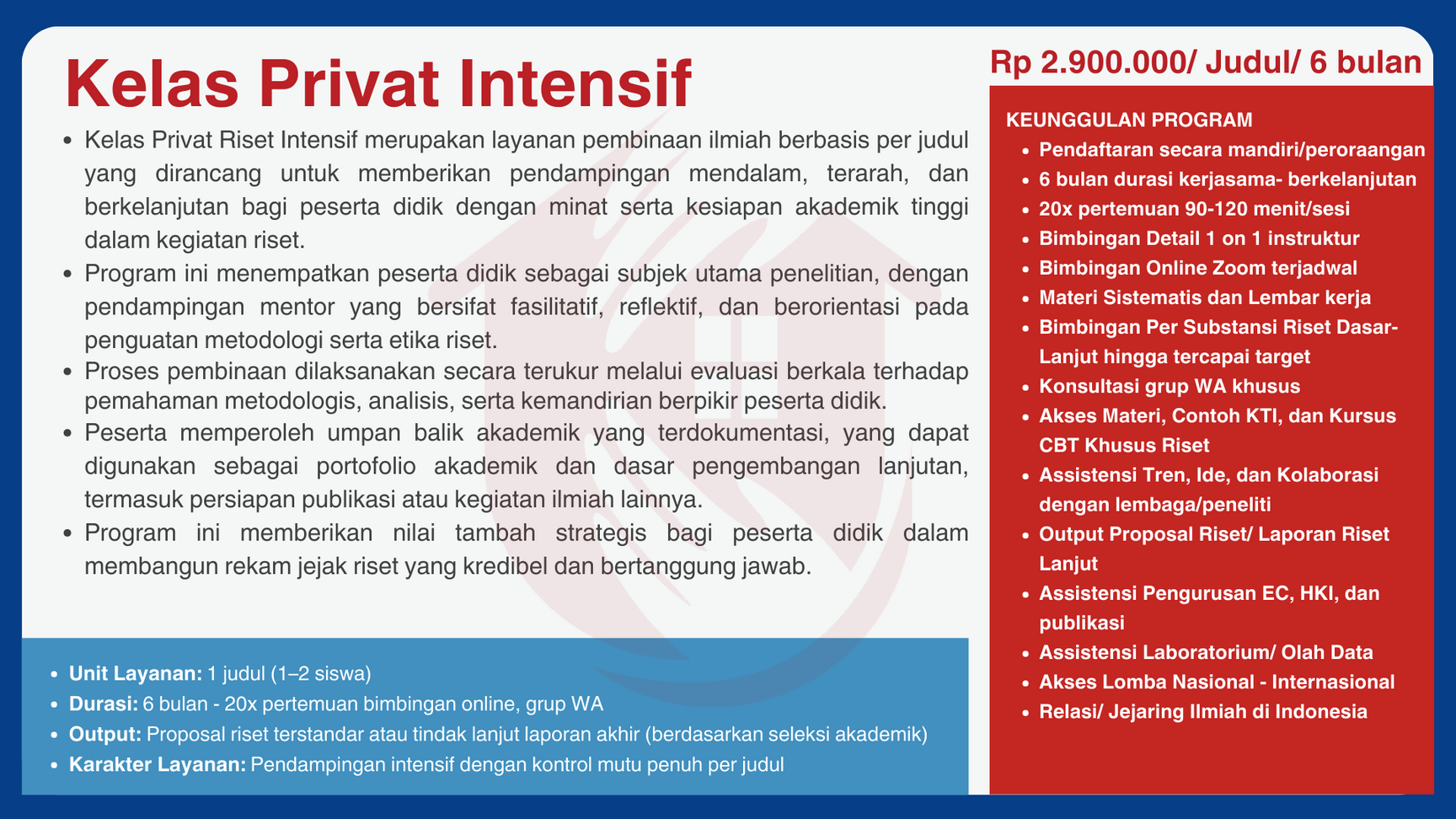 Kelas Privat Intensif

- Kelas Privat Riset Intensif merupakan layanan pembinaan ilmiah berbasis per judul yang dirancang untuk memberikan pendampingan mendalam, terarah, dan berkelanjutan bagi peserta didik dengan minat serta kesiapan akademik tinggi dalam kegiatan riset.
- Program ini menempatkan peserta didik sebagai subjek utama penelitian, dengan pendampingan mentor yang bersifat fasilitatif, reflektif, dan berorientasi pada penguatan metodologi serta etika riset.
- Proses pembinaan dilaksanakan secara terukur melalui evaluasi berkala terhadap pemahaman metodologis, analisis, serta kemandirian berpikir peserta didik.
- Peserta memperoleh umpan balik akademik yang terdokumentasi, yang dapat digunakan sebagai portofolio akademik dan dasar pengembangan lanjutan, termasuk persiapan publikasi atau kegiatan ilmiah lainnya.
- Program ini memberikan nilai tambah strategis bagi peserta didik dalam membangun rekam jejak riset yang kredibel dan bertanggung jawab.

- Unit Layanan: 1 judul (1–2 siswa)
- Durasi: 6 bulan - 20x pertemuan bimbingan online, grup WA
- Output: Proposal riset terstandar atau tindak lanjut laporan akhir (berdasarkan seleksi akademik)
- Karakter Layanan: Pendampingan intensif dengan kontrol mutu penuh per judul

Rp 2.900.000/ Judul/ 6 bulan

KEUNGGULAN PROGRAM
- Pendaftaran secara mandiri/peroraangan
- 6 bulan durasi kerjasama- berkelanjutan
- 20x pertemuan 90-120 menit/sesi
- Bimbingan Detail 1 on 1 instruktur
- Bimbingan Online Zoom terjadwal
- Materi Sistematis dan Lembar kerja
- Bimbingan Per Substansi Riset Dasar-Lanjut hingga tercapai target
- Konsultasi grup WA khusus
- Akses Materi, Contoh KTI, dan Kursus CBT Khusus Riset
- Assistensi Tren, Ide, dan Kolaborasi dengan lembaga/peneliti
- Output Proposal Riset/ Laporan Riset Lanjut
- Assistensi Pengurusan EC, HKI, dan publikasi
- Assistensi Laboratorium/ Olah Data
- Akses Lomba Nasional - Internasional
- Relasi/ Jejaring Ilmiah di Indonesia